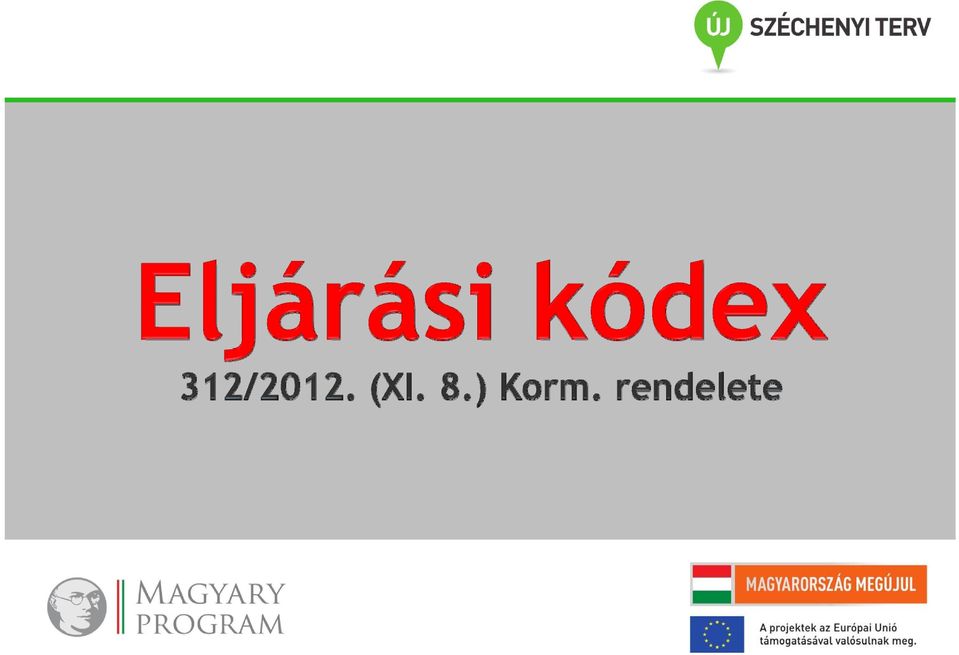 ÚJ SZÉCHENYI TERV

Eljárási kódex

312/2012. (XI. 8.) Korm. rendelete

MAGYARY PROGRAM

MAGYARORSZÁG MEGÚJUL

A projektek az Európai Unió támogatásával valósulnak meg.